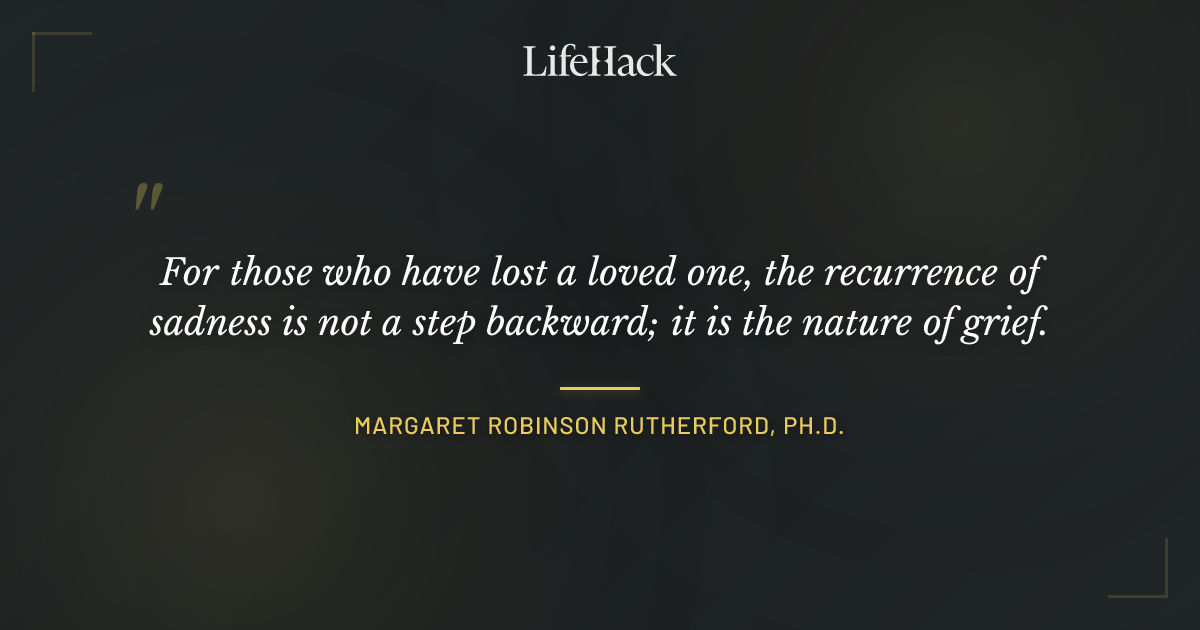 LifeHack

"

For those who have lost a loved one, the recurrence of sadness is not a step backward; it is the nature of grief.

MARGARET ROBINSON RUTHERFORD, PH.D.